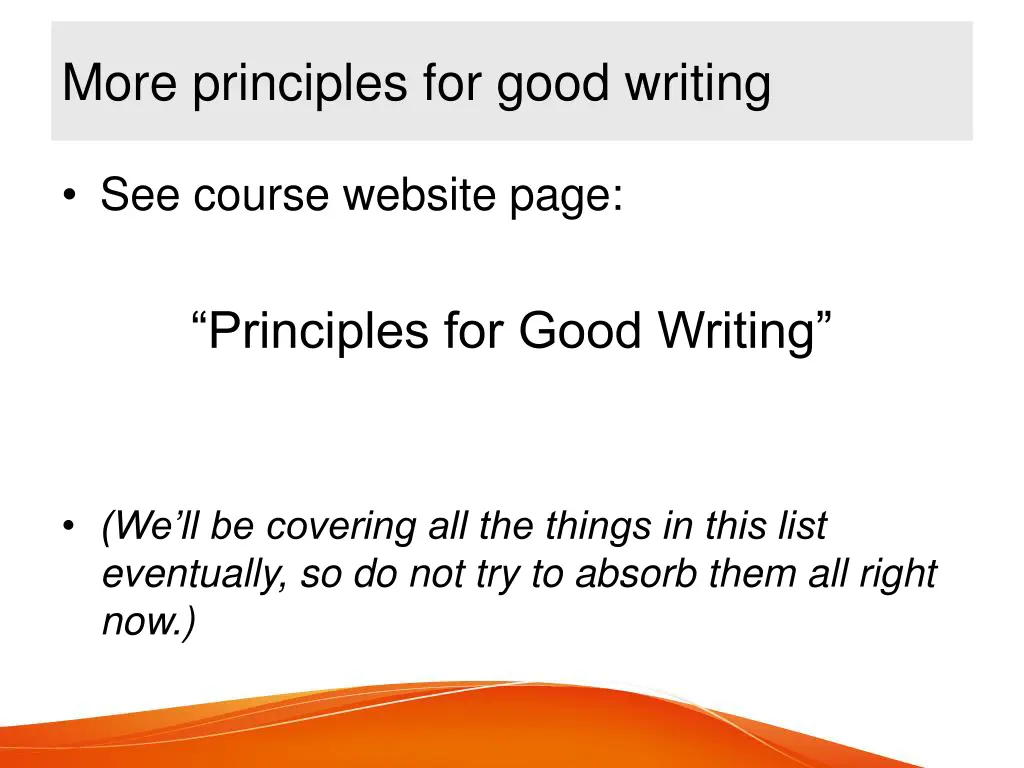 More principles for good writing

• See course website page:

“Principles for Good Writing”

• (We’ll be covering all the things in this list eventually, so do not try to absorb them all right now.)